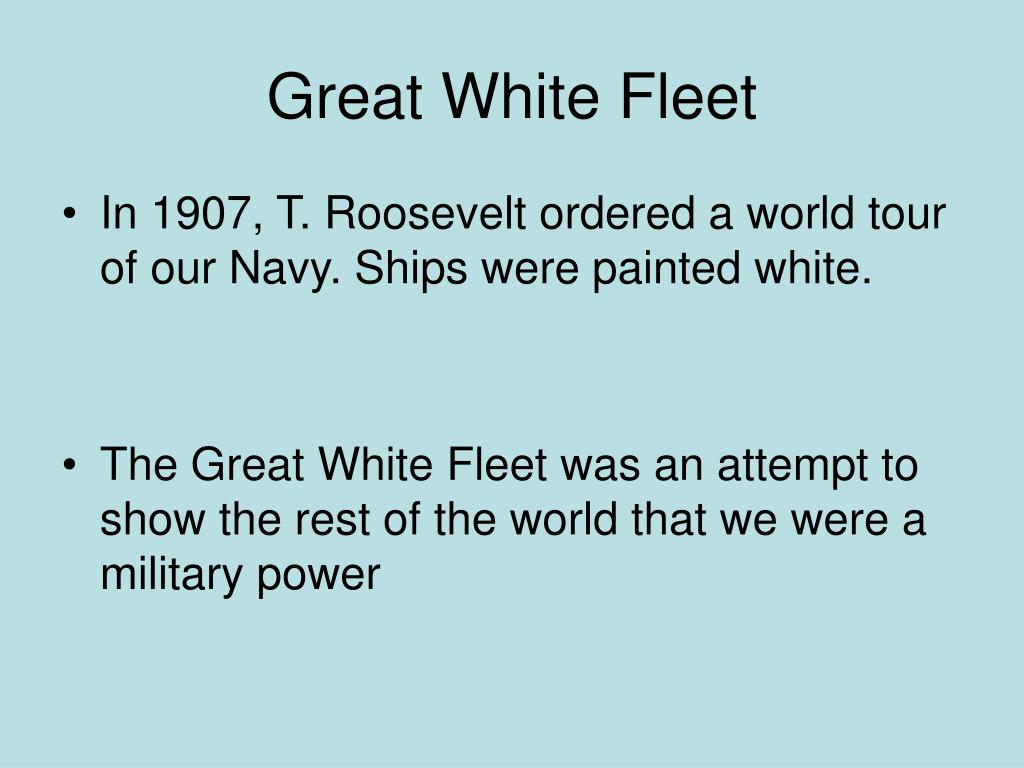 Great White Fleet

• In 1907, T. Roosevelt ordered a world tour of our Navy. Ships were painted white.

• The Great White Fleet was an attempt to show the rest of the world that we were a military power